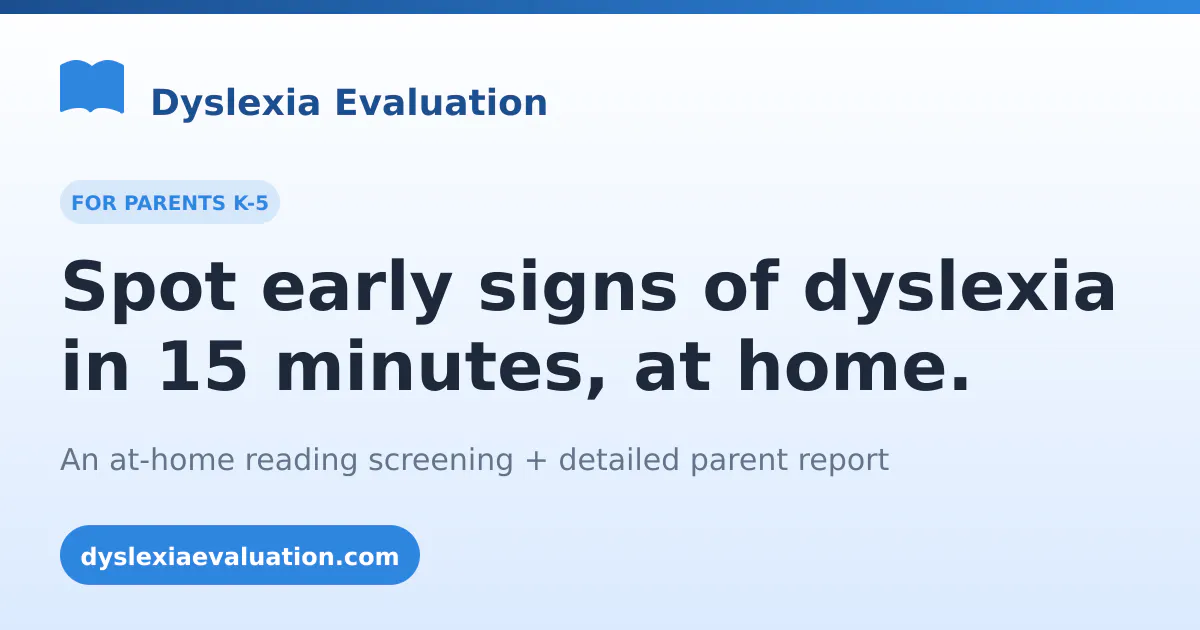 Dyslexia Evaluation

FOR PARENTS K-5

Spot early signs of dyslexia in 15 minutes, at home.

An at-home reading screening + detailed parent report

dyslexiaevaluation.com